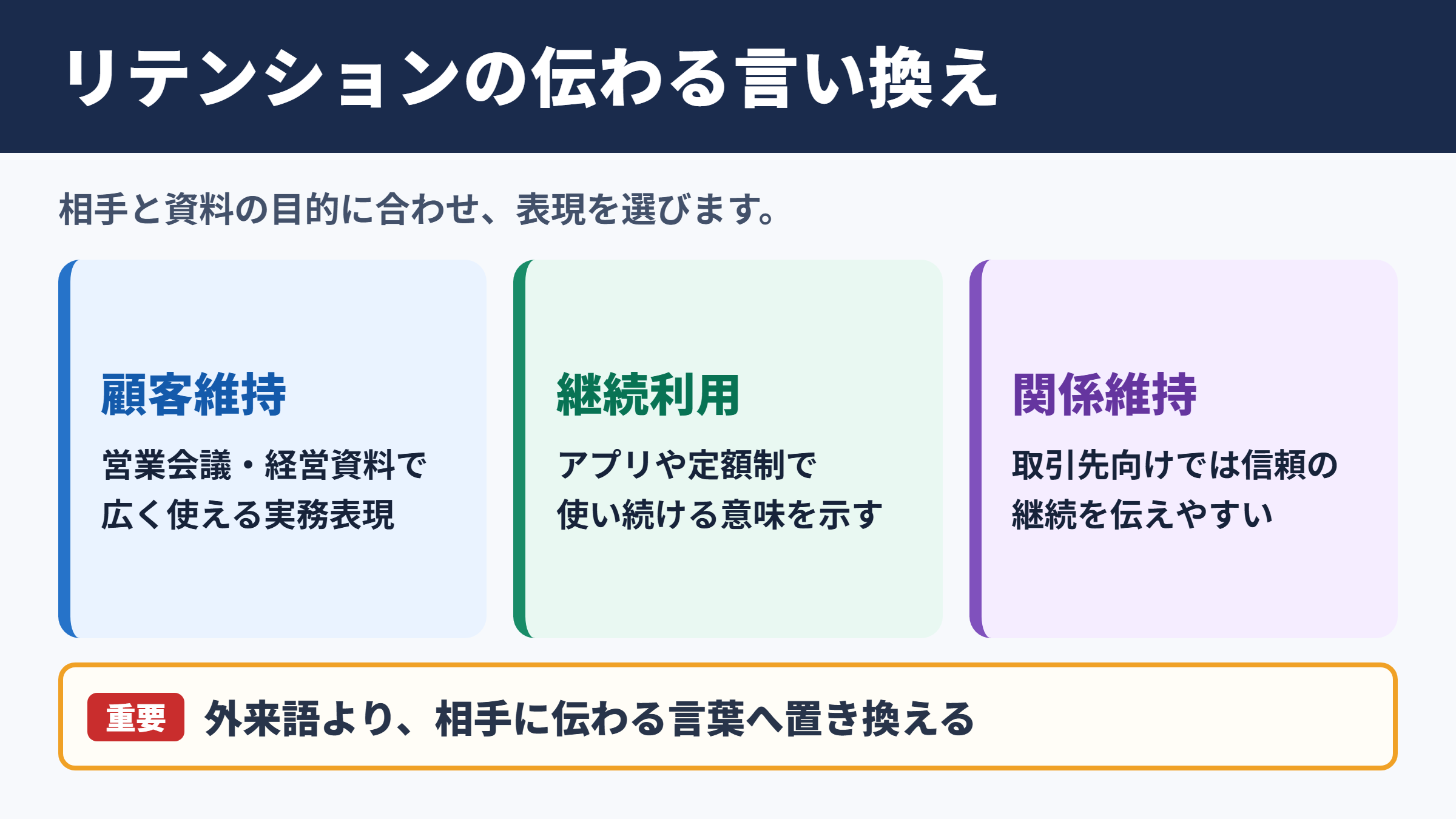 リテンションの伝わる言い換え

相手と資料の目的に合わせ、表現を選びます。

顧客維持

営業会議・経営資料で広く使える実務表現

継続利用

アプリや定額制で使い続ける意味を示す

関係維持

取引先向けでは信頼の継続を伝えやすい

重要 外来語より、相手に伝わる言葉へ置き換える